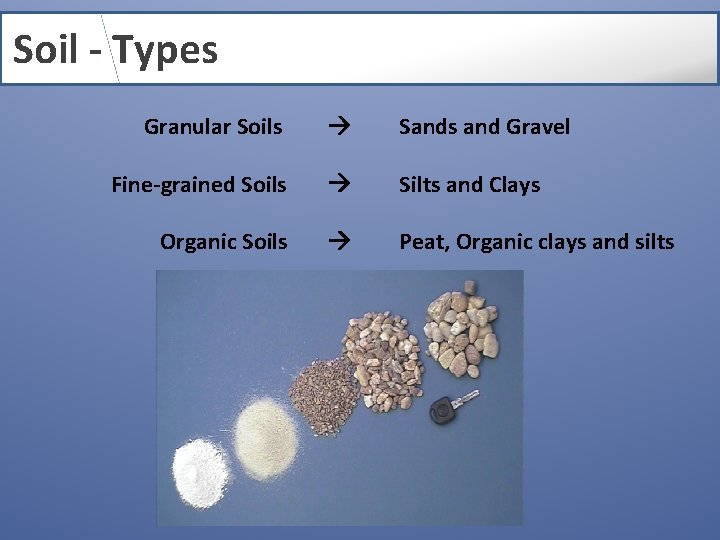 Soil - Types

Granular Soils → Sands and Gravel

Fine-grained Soils → Silts and Clays

Organic Soils → Peat, Organic clays and silts